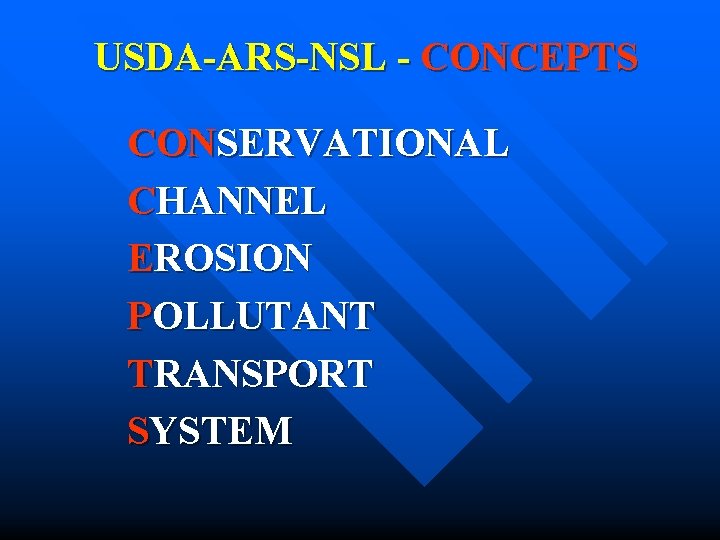 USDA-ARS-NSL - CONCEPTS

CONSERVATIONAL
CHANNEL
EROSION
POLLUTANT
TRANSPORT
SYSTEM